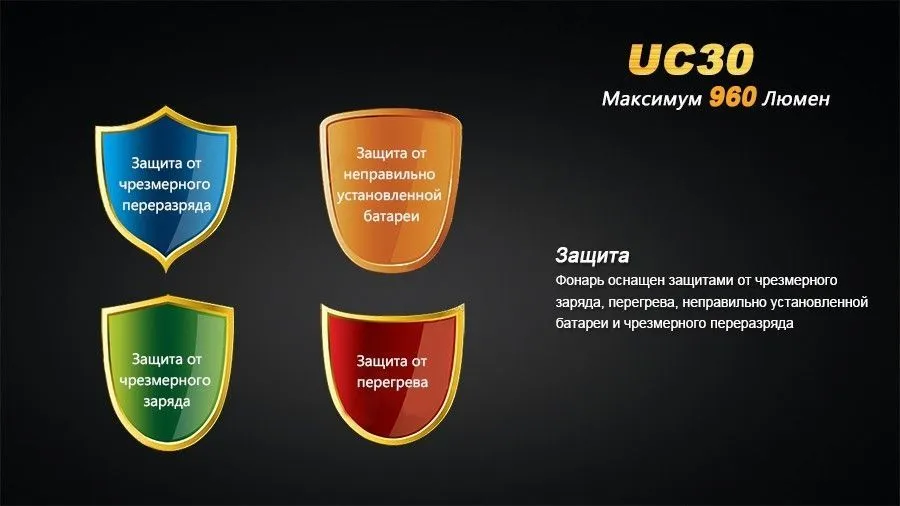 UC30
Максимум 960 Люмен

Защита от чрезмерного переразряда

Защита от неправильно установленной батареи

Защита от чрезмерного заряда

Защита от перегрева

Защита
Фонарь оснащен защитами от чрезмерного заряда, перегрева, неправильно установленной батареи и чрезмерного переразряда